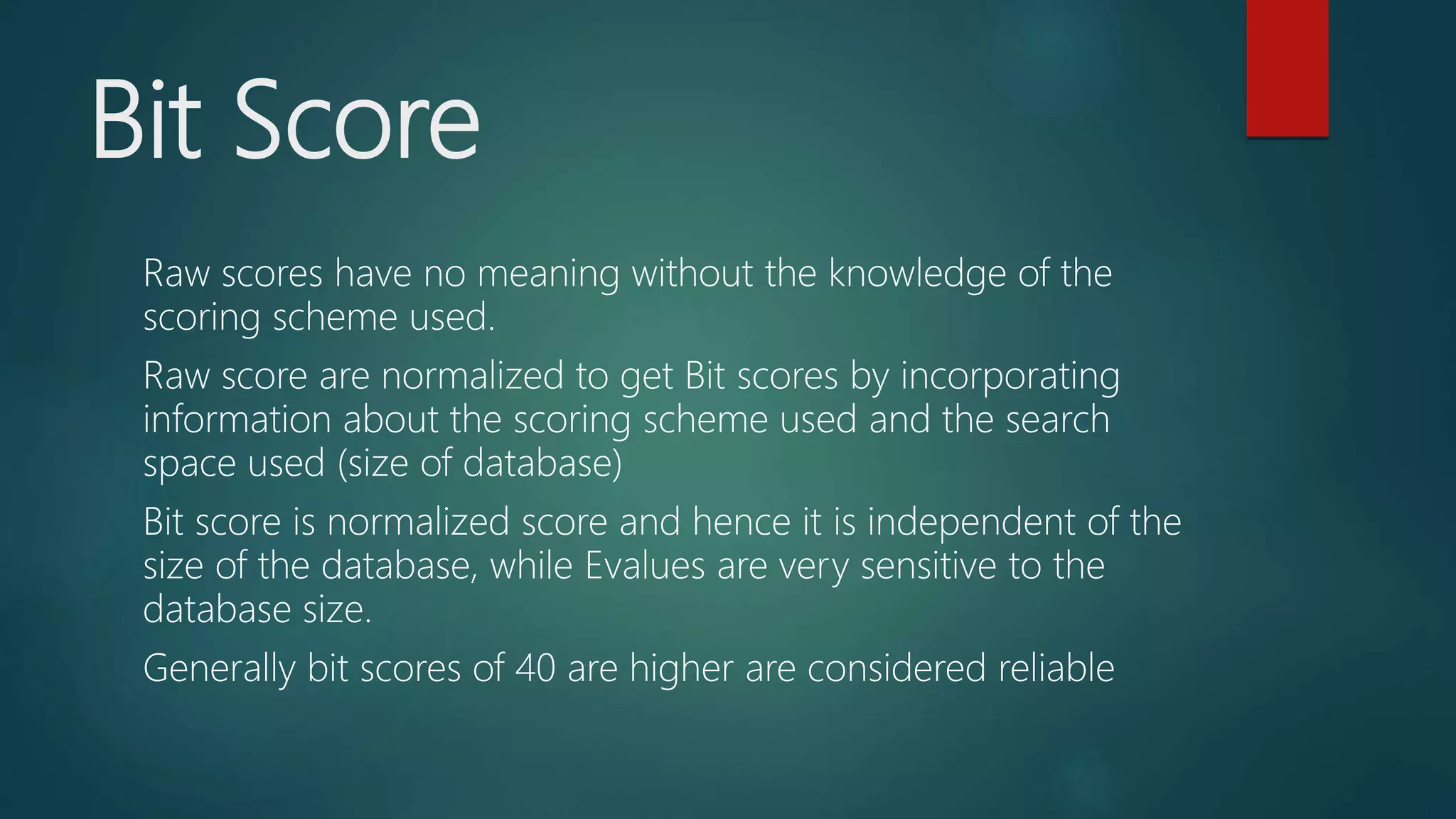 Bit Score

Raw scores have no meaning without the knowledge of the scoring scheme used.

Raw score are normalized to get Bit scores by incorporating information about the scoring scheme used and the search space used (size of database)

Bit score is normalized score and hence it is independent of the size of the database, while Evalues are very sensitive to the database size.

Generally bit scores of 40 are higher are considered reliable